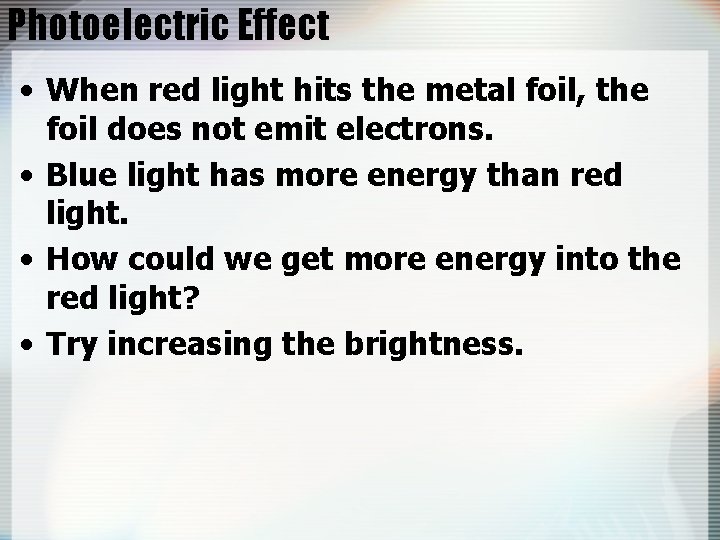 Photoelectric Effect

• When red light hits the metal foil, the foil does not emit electrons.

• Blue light has more energy than red light.

• How could we get more energy into the red light?

• Try increasing the brightness.